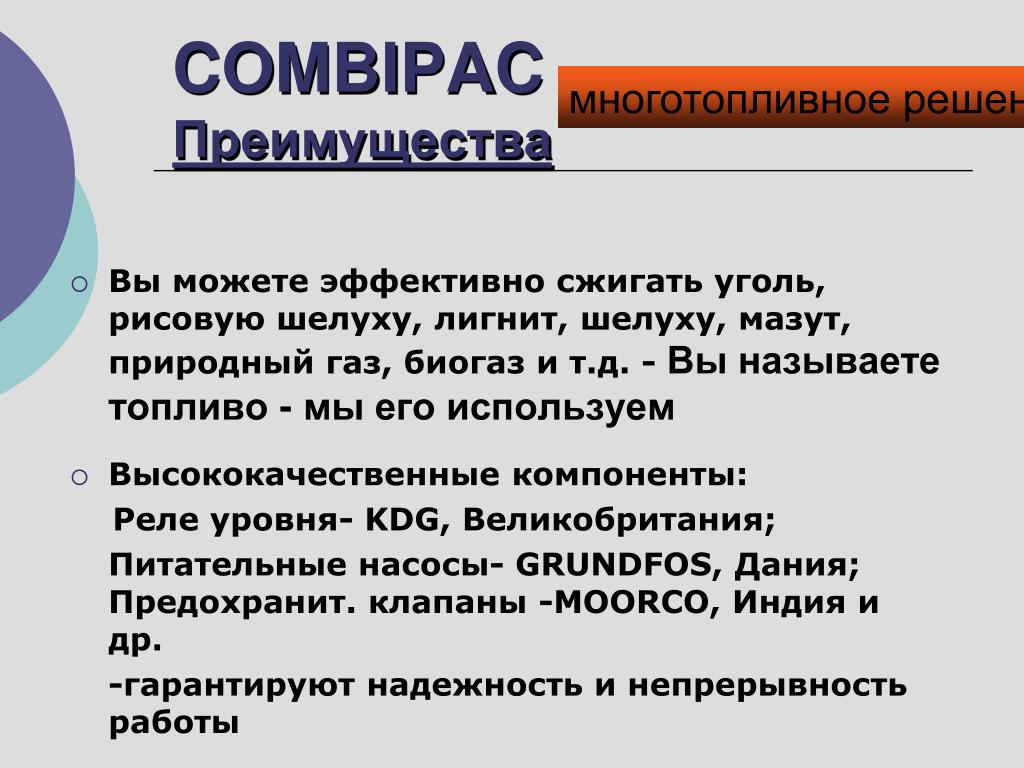 COMBIPAC
Преимущества

многотопливное решен

○ Вы можете эффективно сжигать уголь, рисовую шелуху, лигнит, шелуху, мазут, природный газ, биогаз и т.д. - Вы называете топливо - мы его используем

○ Высококачественные компоненты:
Реле уровня- KDG, Великобритания;
Питательные насосы- GRUNDFOS, Дания;
Предохранит. клапаны -MOORCO, Индия и др.
-гарантируют надежность и непрерывность работы